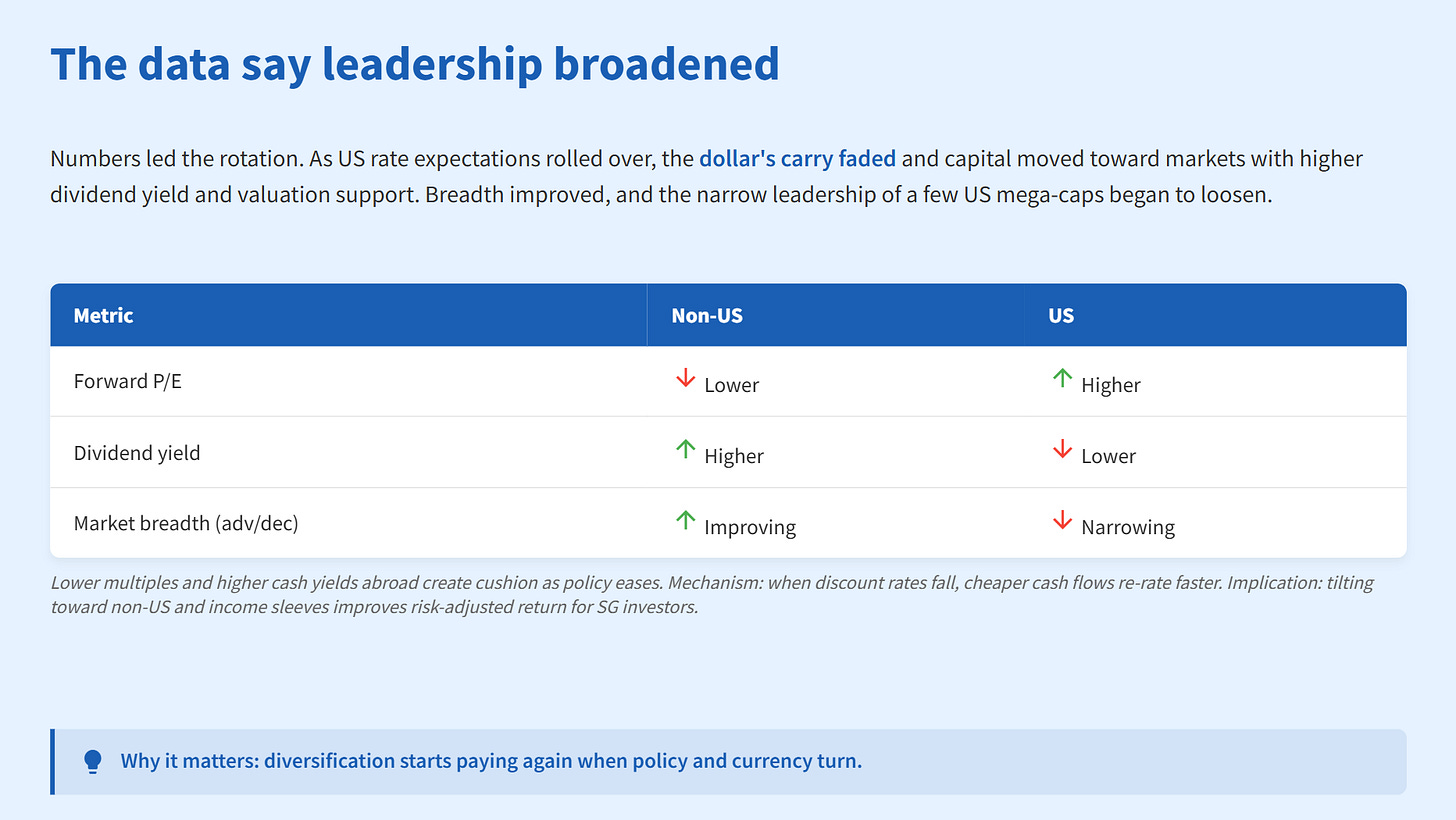 The data say leadership broadened

Numbers led the rotation. As US rate expectations rolled over, the dollar's carry faded and capital moved toward markets with higher dividend yield and valuation support. Breadth improved, and the narrow leadership of a few US mega-caps began to loosen.

| Metric | Non-US | US |
|---|---|---|
| Forward P/E | ↓ Lower | ↑ Higher |
| Dividend yield | ↑ Higher | ↓ Lower |
| Market breadth (adv/dec) | ↑ Improving | ↓ Narrowing |

Lower multiples and higher cash yields abroad create cushion as policy eases. Mechanism: when discount rates fall, cheaper cash flows re-rate faster. Implication: tilting toward non-US and income sleeves improves risk-adjusted return for SG investors.

Why it matters: diversification starts paying again when policy and currency turn.